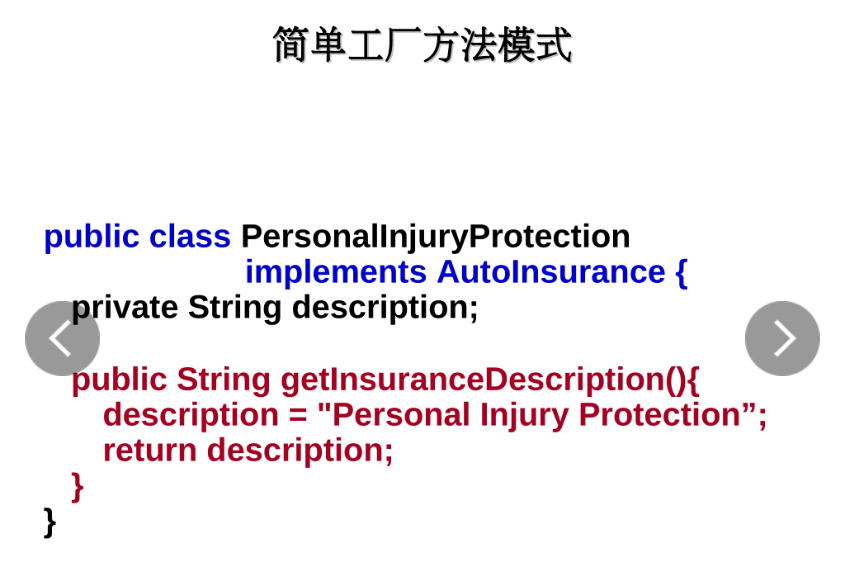 简单工厂方法模式

public class PersonalInjuryProtection
implements AutoInsurance {
private String description;

public String getInsuranceDescription(){
description = "Personal Injury Protection”;
return description;
}
}